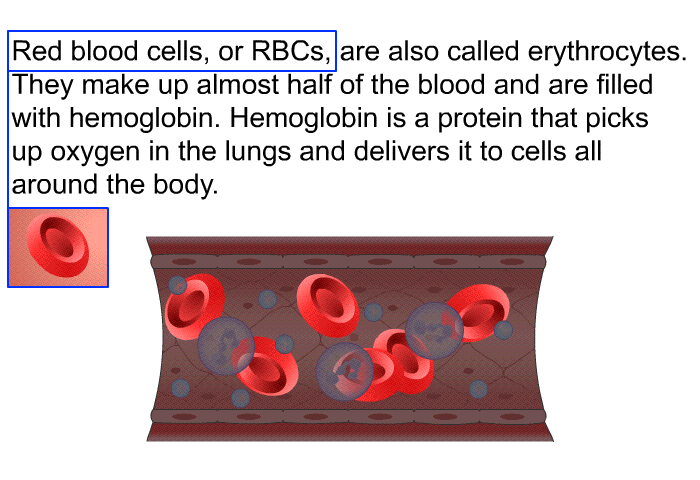 Red blood cells, or RBCs, are also called erythrocytes. They make up almost half of the blood and are filled with hemoglobin. Hemoglobin is a protein that picks up oxygen in the lungs and delivers it to cells all around the body.